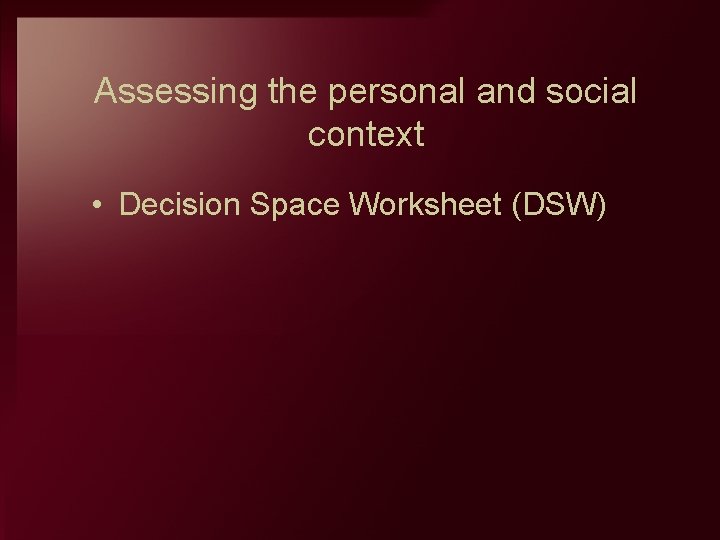 Assessing the personal and social context

• Decision Space Worksheet (DSW)